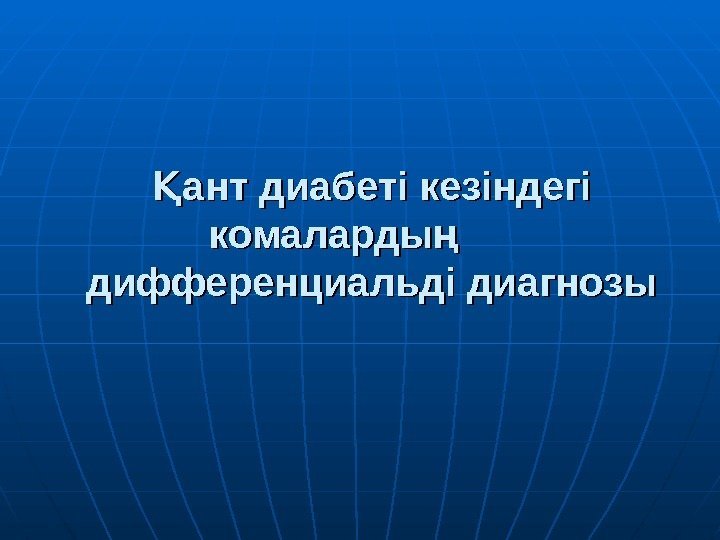 Қант диабеті кезіндегі комалардың дифференциальді диагнозы